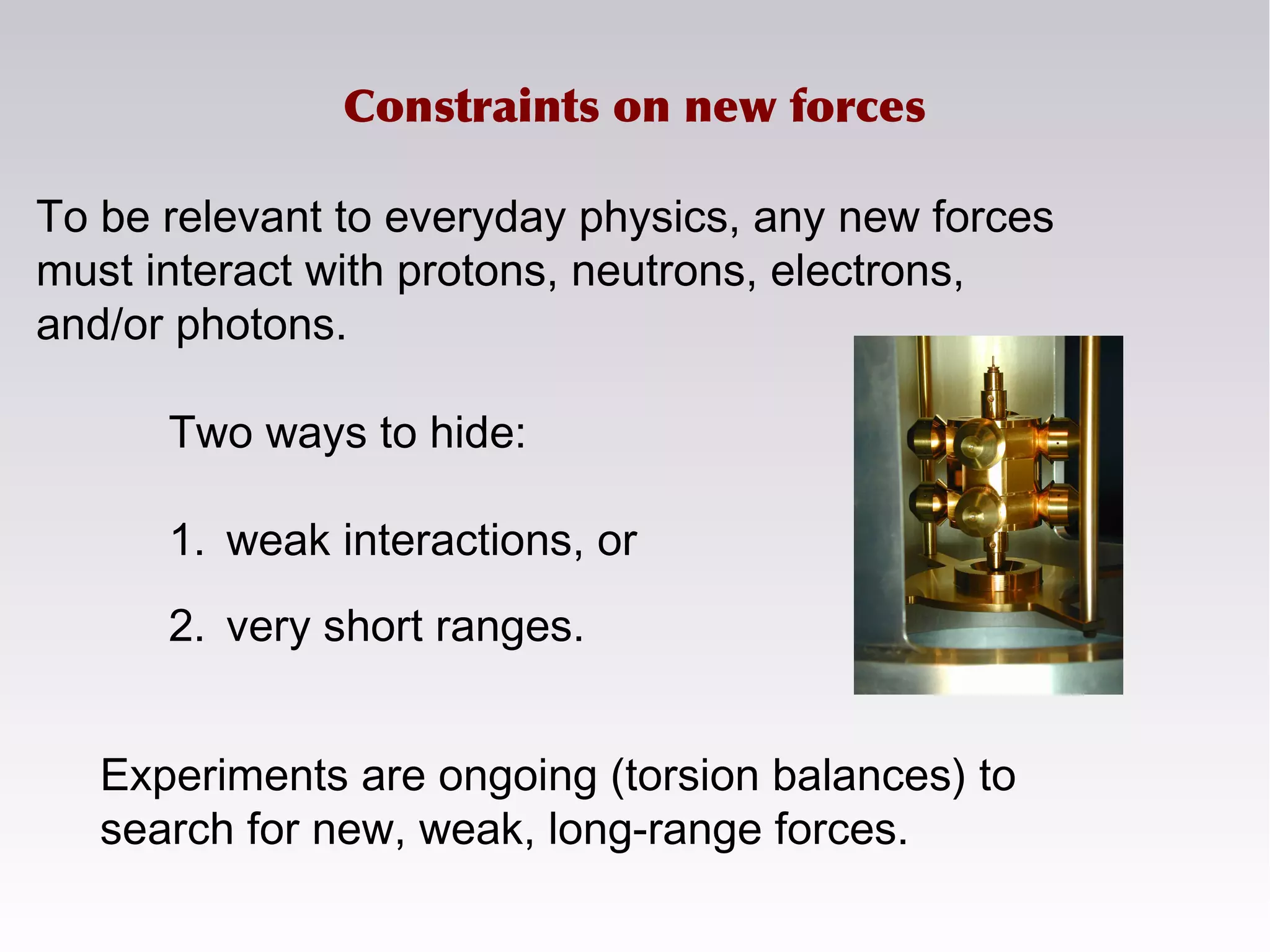 Constraints on new forces

To be relevant to everyday physics, any new forces must interact with protons, neutrons, electrons, and/or photons.

Two ways to hide:

1. weak interactions, or

2. very short ranges.

Experiments are ongoing (torsion balances) to search for new, weak, long-range forces.